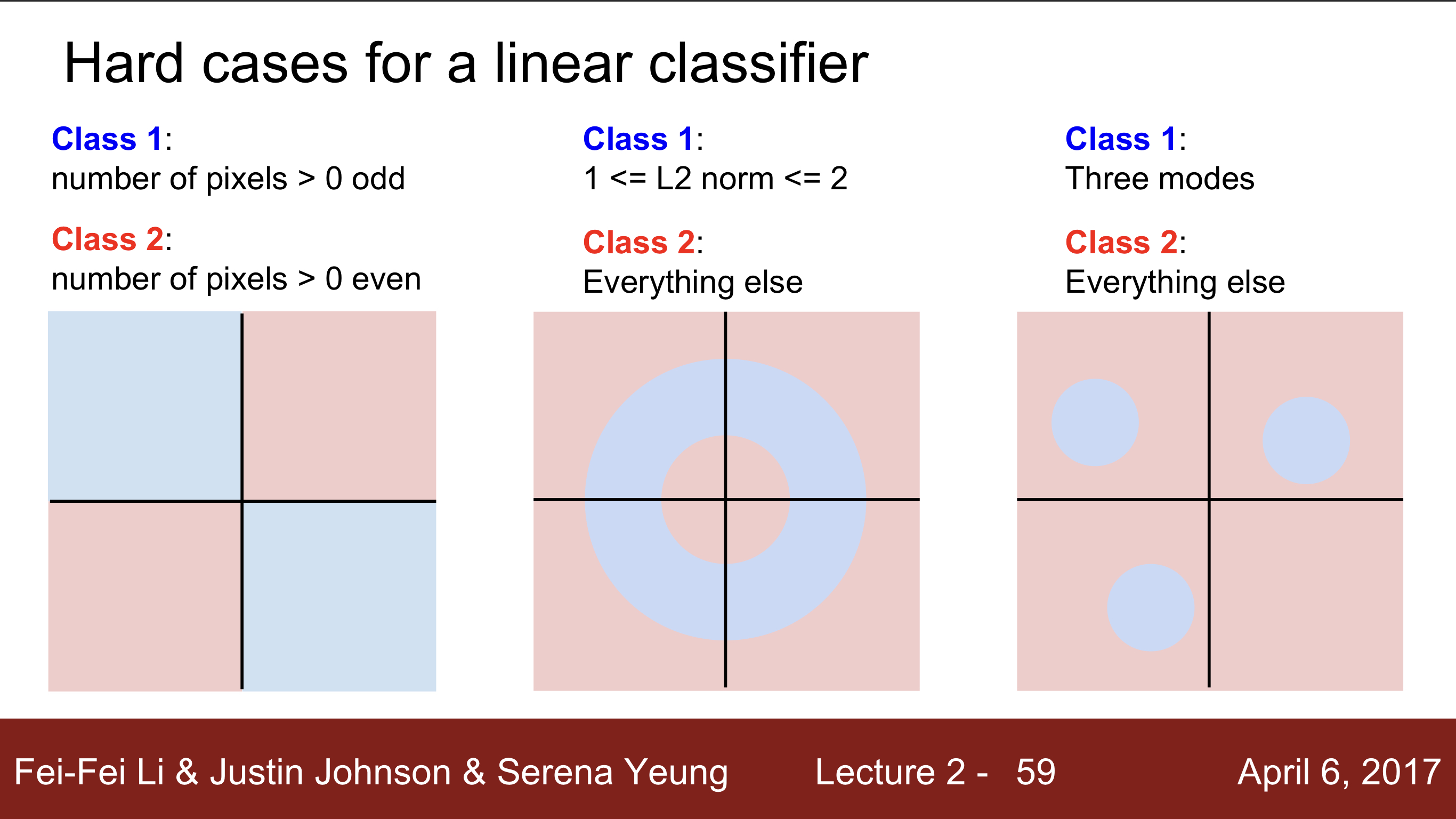 Hard cases for a linear classifier

Class 1:
number of pixels > 0 odd

Class 2:
number of pixels > 0 even

Class 1:
1 <= L2 norm <= 2

Class 2:
Everything else

Class 1:
Three modes

Class 2:
Everything else

Fei-Fei Li & Justin Johnson & Serena Yeung Lecture 2 - 59 April 6, 2017